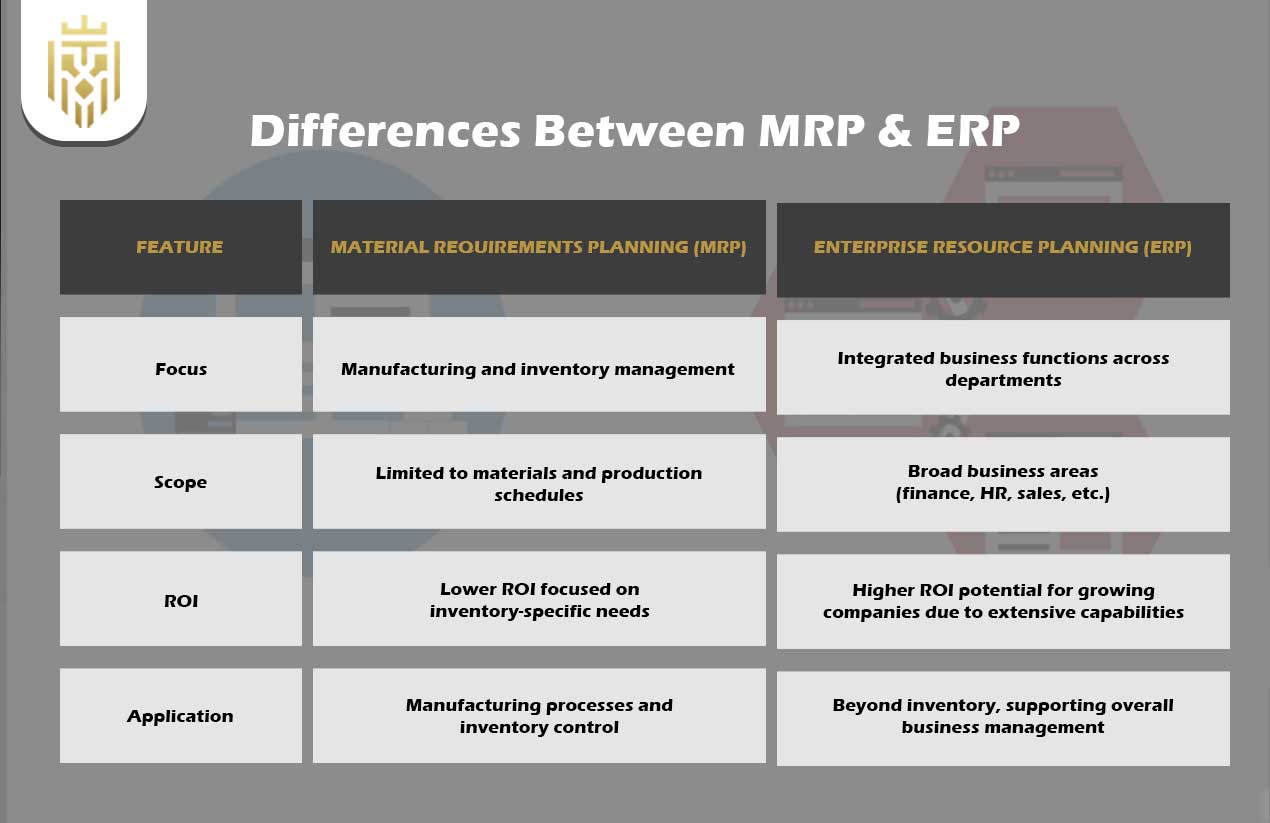 Differences Between MRP & ERP

| FEATURE | MATERIAL REQUIREMENTS PLANNING (MRP) | ENTERPRISE RESOURCE PLANNING (ERP) |
|---|---|---|
| Focus | Manufacturing and inventory management | Integrated business functions across departments |
| Scope | Limited to materials and production schedules | Broad business areas (finance, HR, sales, etc.) |
| ROI | Lower ROI focused on inventory-specific needs | Higher ROI potential for growing companies due to extensive capabilities |
| Application | Manufacturing processes and inventory control | Beyond inventory, supporting overall business management |